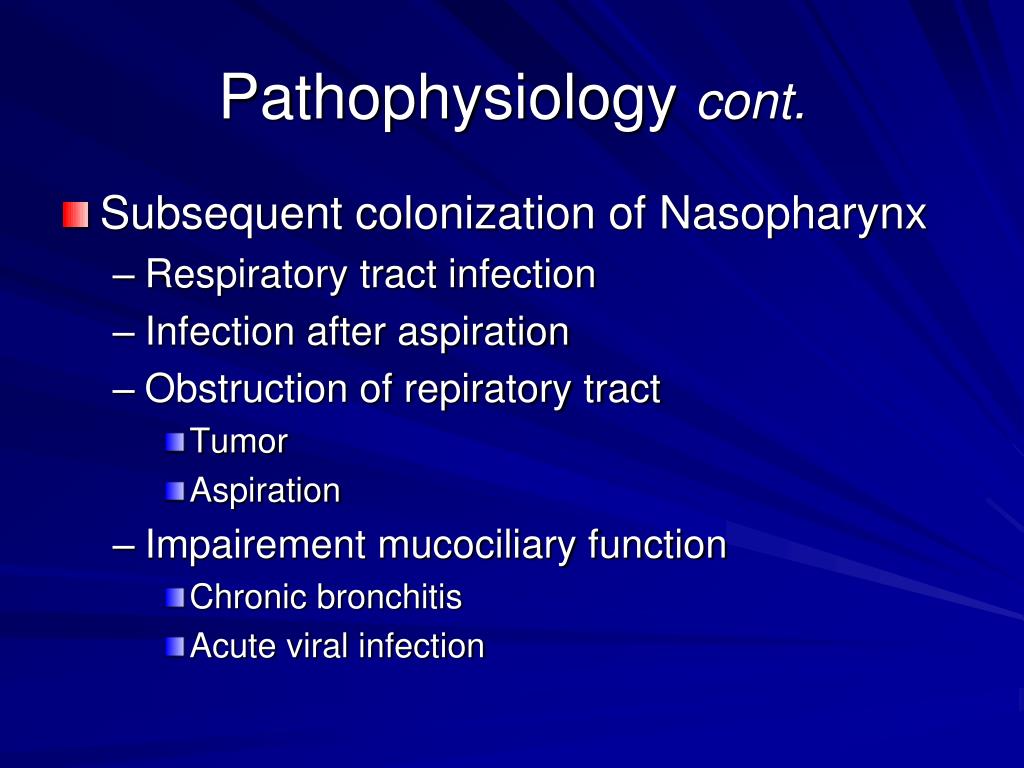 Pathophysiology cont.

Subsequent colonization of Nasopharynx
– Respiratory tract infection
– Infection after aspiration
– Obstruction of repiratory tract
Tumor
Aspiration
– Impairement mucociliary function
Chronic bronchitis
Acute viral infection